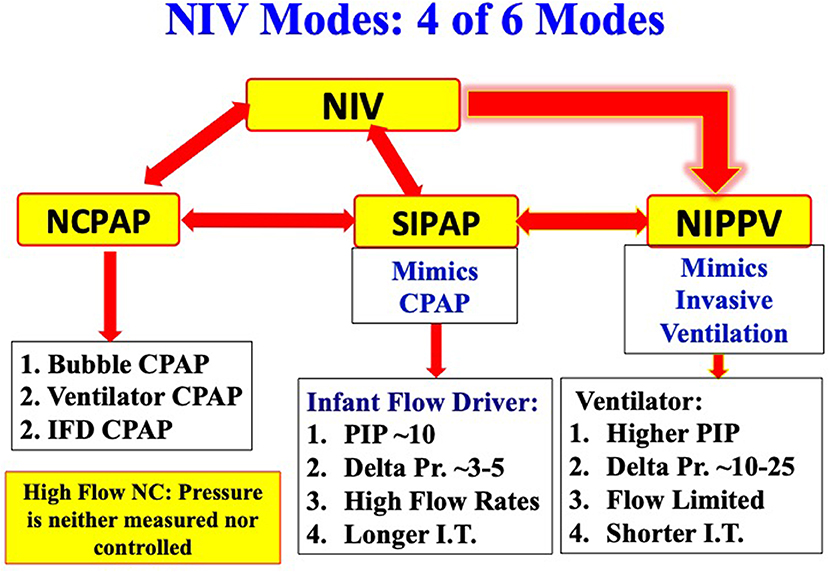 NIV Modes: 4 of 6 Modes

NIV

NCPAP

SIPAP

NIPPV

Mimics CPAP

Mimics Invasive Ventilation

1. Bubble CPAP
2. Ventilator CPAP
2. IFD CPAP

Infant Flow Driver:
1. PIP ~10
2. Delta Pr. ~3-5
3. High Flow Rates
4. Longer I.T.

Ventilator:
1. Higher PIP
2. Delta Pr. ~10-25
3. Flow Limited
4. Shorter I.T.

High Flow NC: Pressure is neither measured nor controlled